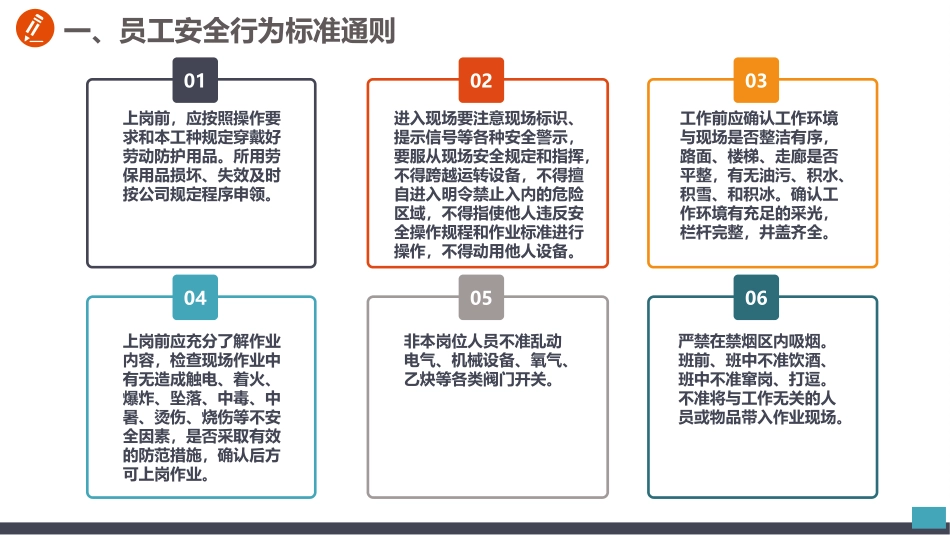 一、员工安全行为标准通则

01

上岗前，应按照操作要求和本工种规定穿戴好劳动防护用品。所用劳保用品损坏、失效及时按公司规定程序申领。

02

进入现场要注意现场标识、提示信号等各种安全警示，要服从现场安全规定和指挥，不得跨越运转设备，不得擅自进入明令禁止入内的危险区域，不得指使他人违反安全操作规程和作业标准进行操作，不得动用他人设备。

03

工作前应确认工作环境与现场是否整洁有序，路面、楼梯、走廊是否平整，有无油污、积水、积雪、和积冰。确认工作环境有充足的采光，栏杆完整，井盖齐全。

04

上岗前应充分了解作业内容，检查现场作业中有无造成触电、着火、爆炸、坠落、中毒、中暑、烫伤、烧伤等不安全因素，是否采取有效的防范措施，确认后方可上岗作业。

05

非本岗位人员不准乱动电气、机械设备、氧气、乙炔等各类阀门开关。

06

严禁在禁烟区内吸烟。班前、班中不准饮酒、班中不准窜岗、打逗。不准将与工作无关的人员或物品带入作业现场。